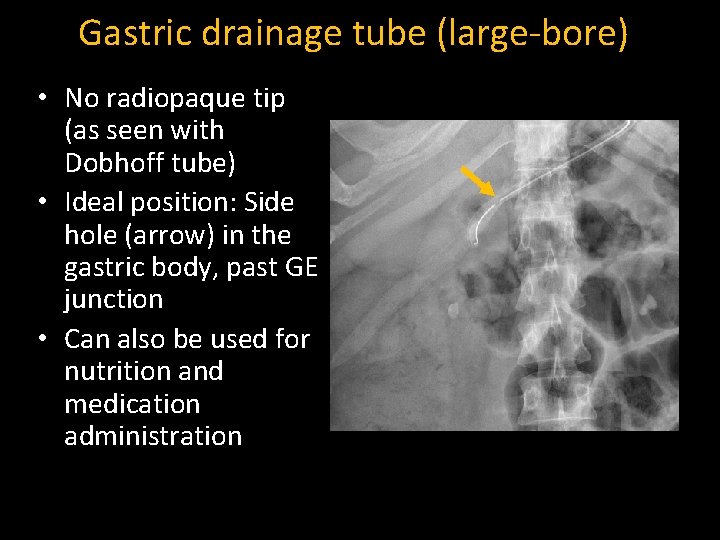 Gastric drainage tube (large-bore)

• No radiopaque tip (as seen with Dobhoff tube)
• Ideal position: Side hole (arrow) in the gastric body, past GE junction
• Can also be used for nutrition and medication administration